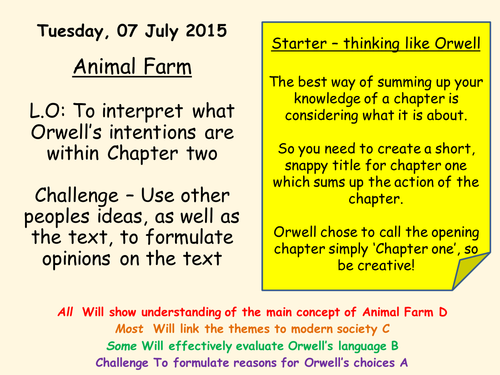 Tuesday, 07 July 2015

Animal Farm

L.O: To interpret what Orwell's intentions are within Chapter two

Challenge – Use other peoples ideas, as well as the text, to formulate opinions on the text

Starter – thinking like Orwell

The best way of summing up your knowledge of a chapter is considering what it is about.

So you need to create a short, snappy title for chapter one which sums up the action of the chapter.

Orwell chose to call the opening chapter simply 'Chapter one', so be creative!

All Will show understanding of the main concept of Animal Farm D
Most Will link the themes to modern society C
Some Will effectively evaluate Orwell's language B
Challenge To formulate reasons for Orwell's choices A